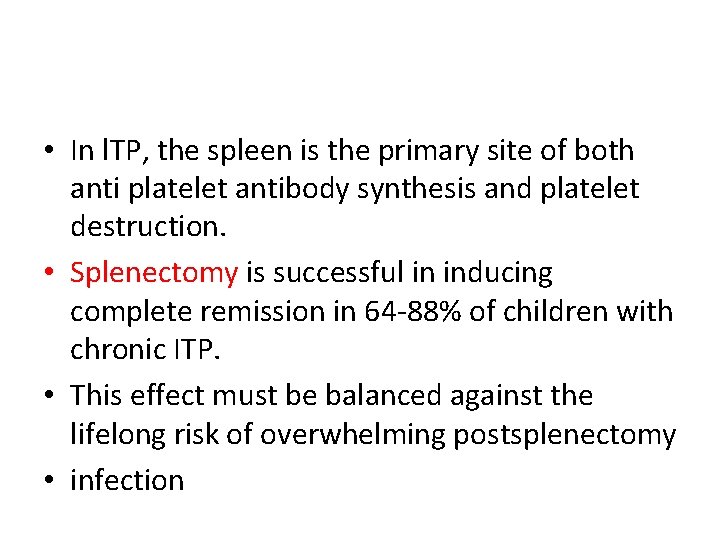 • In ITP, the spleen is the primary site of both anti platelet antibody synthesis and platelet destruction.

• Splenectomy is successful in inducing complete remission in 64-88% of children with chronic ITP.

• This effect must be balanced against the lifelong risk of overwhelming postsplenectomy

• infection